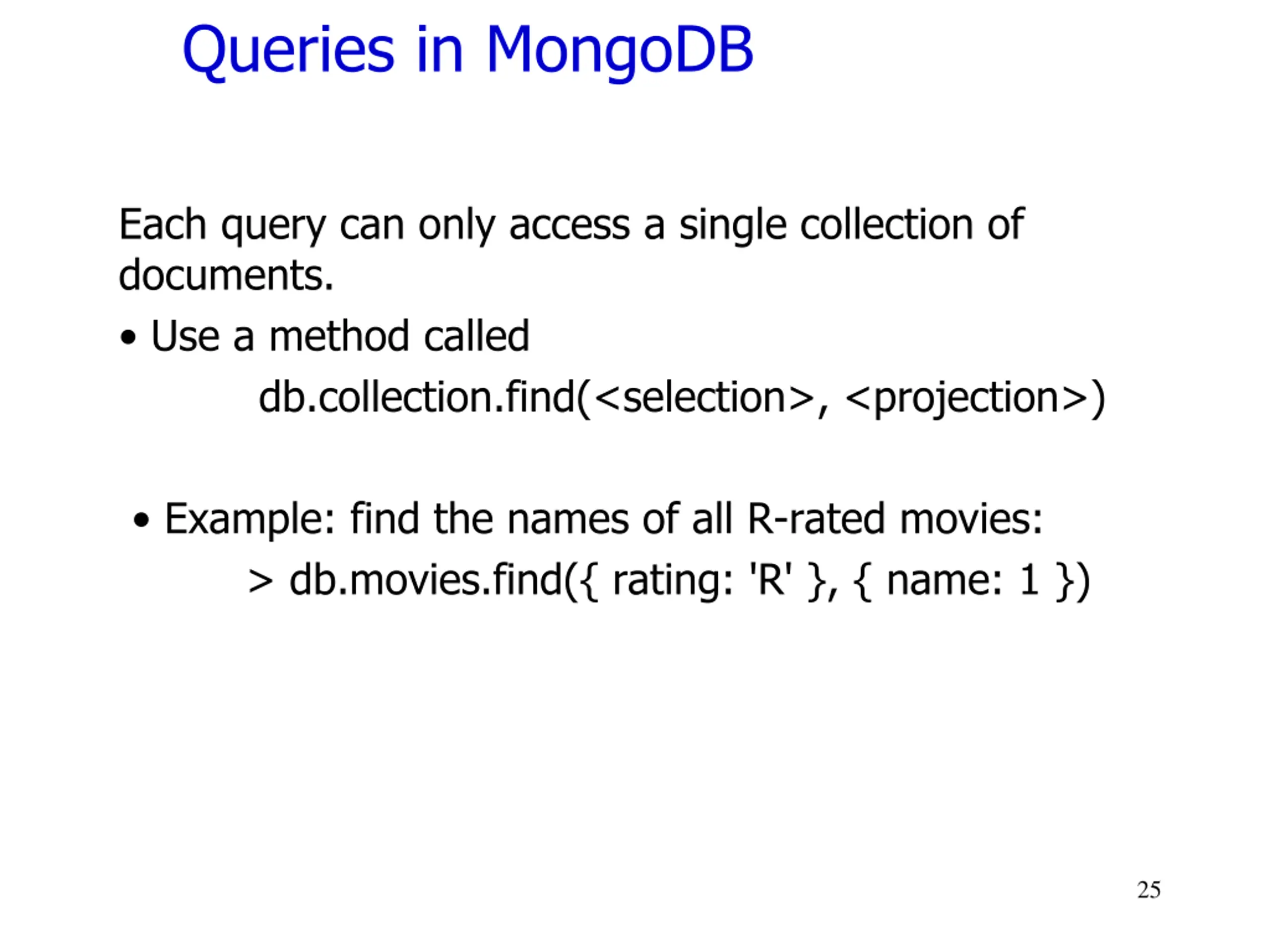 Queries in MongoDB

Each query can only access a single collection of documents.

• Use a method called

db.collection.find(<selection>, <projection>)

• Example: find the names of all R-rated movies:

> db.movies.find({ rating: 'R' }, { name: 1 })

25